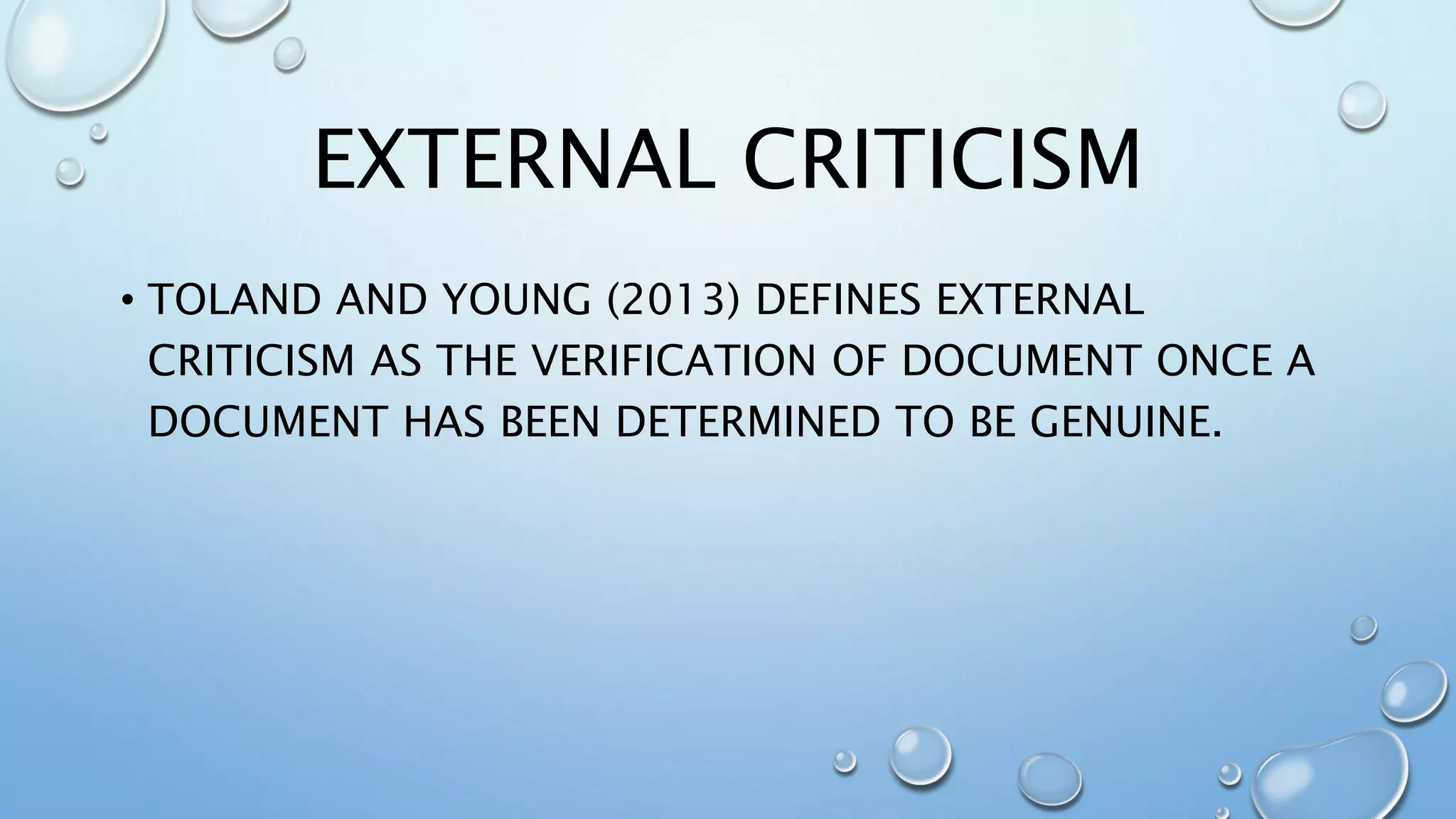 EXTERNAL CRITICISM

• TOLAND AND YOUNG (2013) DEFINES EXTERNAL CRITICISM AS THE VERIFICATION OF DOCUMENT ONCE A DOCUMENT HAS BEEN DETERMINED TO BE GENUINE.